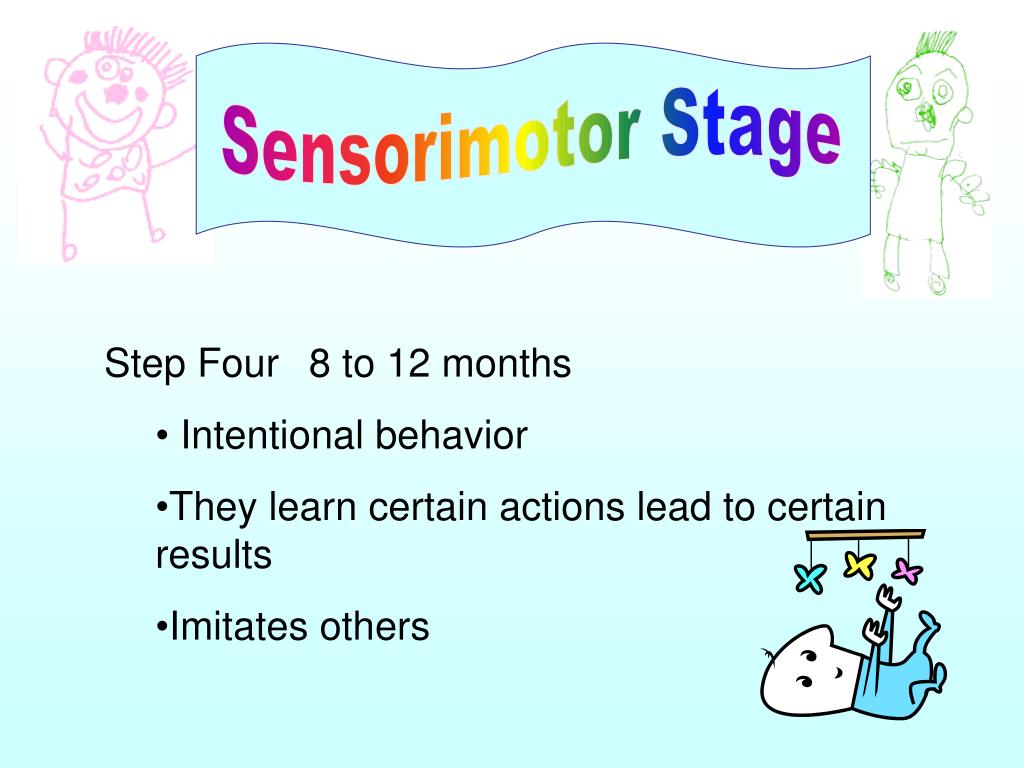 Sensorimotor Stage

Step Four 8 to 12 months

• Intentional behavior

•They learn certain actions lead to certain results

•Imitates others